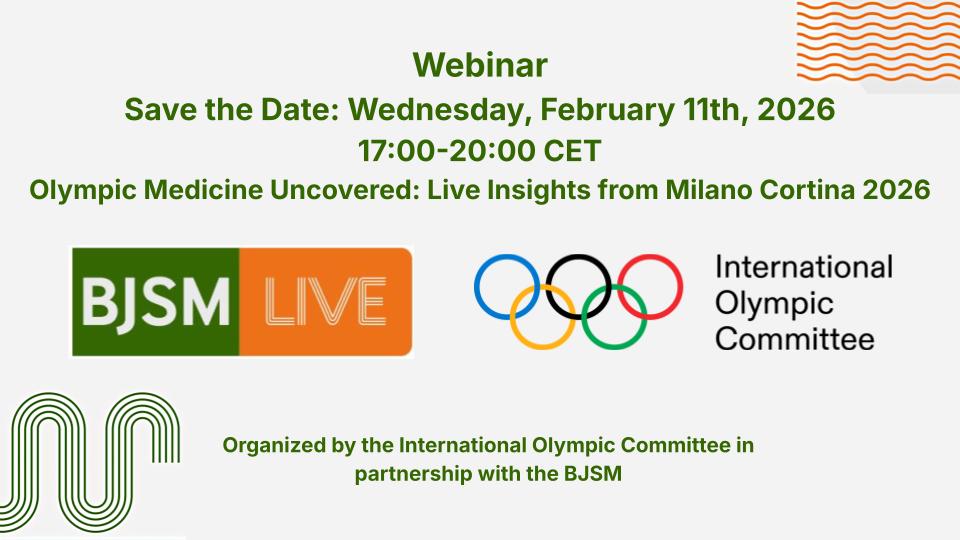 Webinar
Save the Date: Wednesday, February 11th, 2026
17:00-20:00 CET
Olympic Medicine Uncovered: Live Insights from Milano Cortina 2026

BJSM LIVE

International Olympic Committee

Organized by the International Olympic Committee in partnership with the BJSM